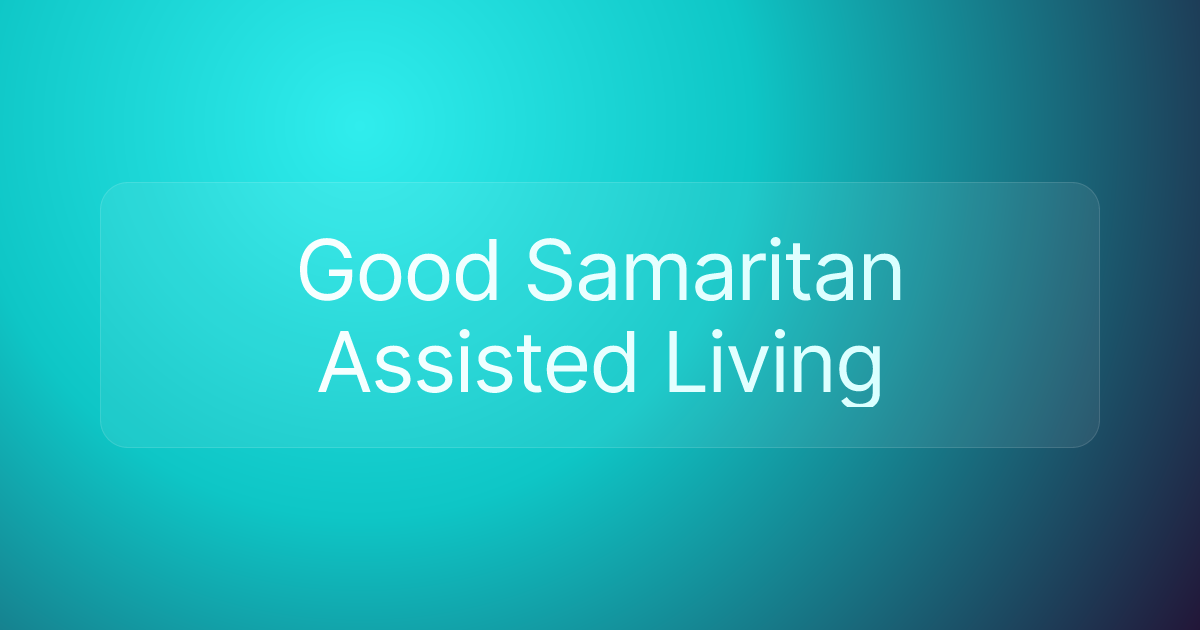 Good Samaritan Assisted Living